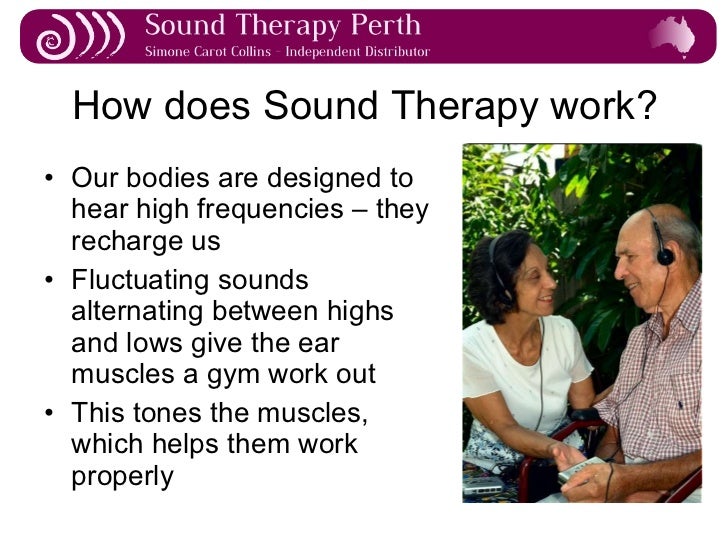 Sound Therapy Perth
Simone Carot Collins – Independent Distributor

How does Sound Therapy work?

• Our bodies are designed to hear high frequencies – they recharge us
• Fluctuating sounds alternating between highs and lows give the ear muscles a gym work out
• This tones the muscles, which helps them work properly